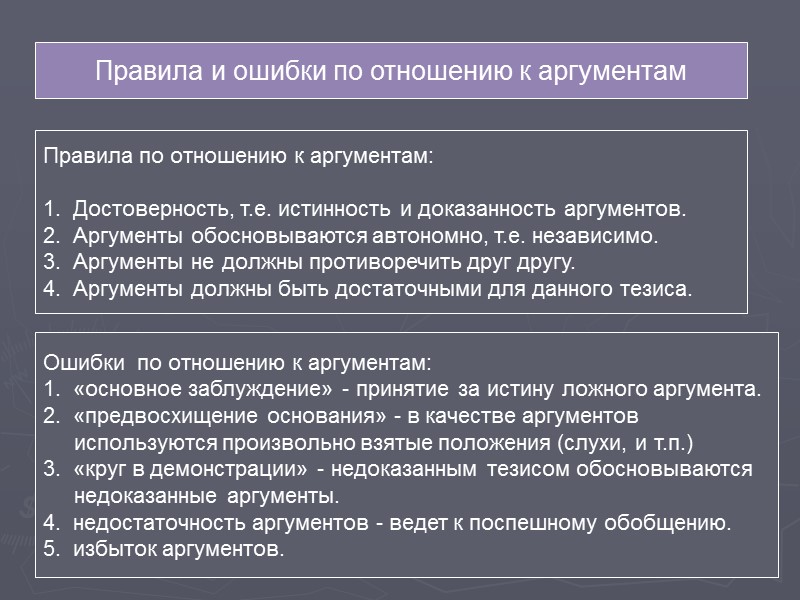 Правила и ошибки по отношению к аргументам

Правила по отношению к аргументам:

1. Достоверность, т.е. истинность и доказанность аргументов.
2. Аргументы обосновываются автономно, т.е. независимо.
3. Аргументы не должны противоречить друг другу.
4. Аргументы должны быть достаточными для данного тезиса.

Ошибки по отношению к аргументам:
1. «основное заблуждение» - принятие за истину ложного аргумента.
2. «предвосхищение основания» - в качестве аргументов используются произвольно взятые положения (слухи, и т.п.)
3. «круг в демонстрации» - недоказанным тезисом обосновываются недоказанные аргументы.
4. недостаточность аргументов - ведет к поспешному обобщению.
5. избыток аргументов.